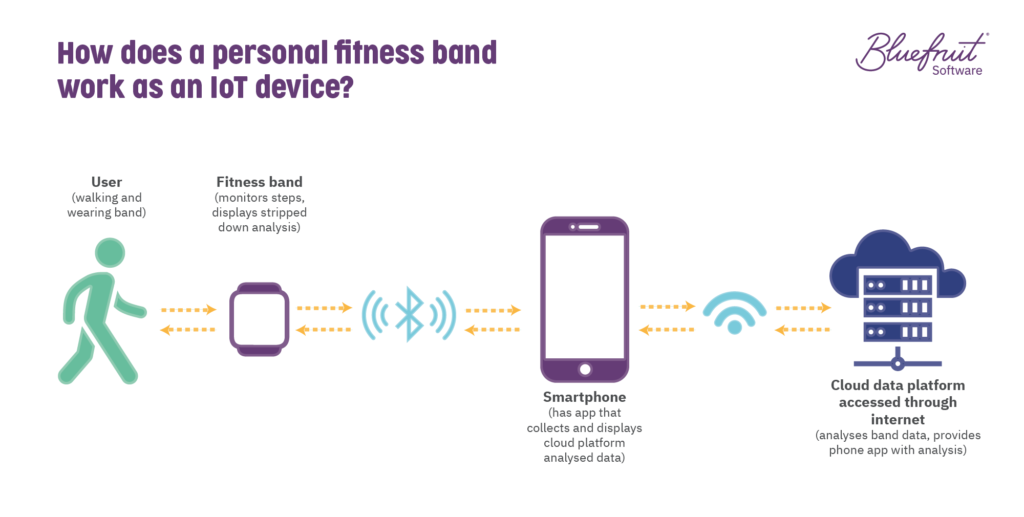 How does a personal fitness band work as an IoT device?

Bluefruit® Software

User
(walking and wearing band)

Fitness band
(monitors steps, displays stripped down analysis)

Smartphone
(has app that collects and displays cloud platform analysed data)

Cloud data platform accessed through internet
(analyses band data, provides phone app with analysis)